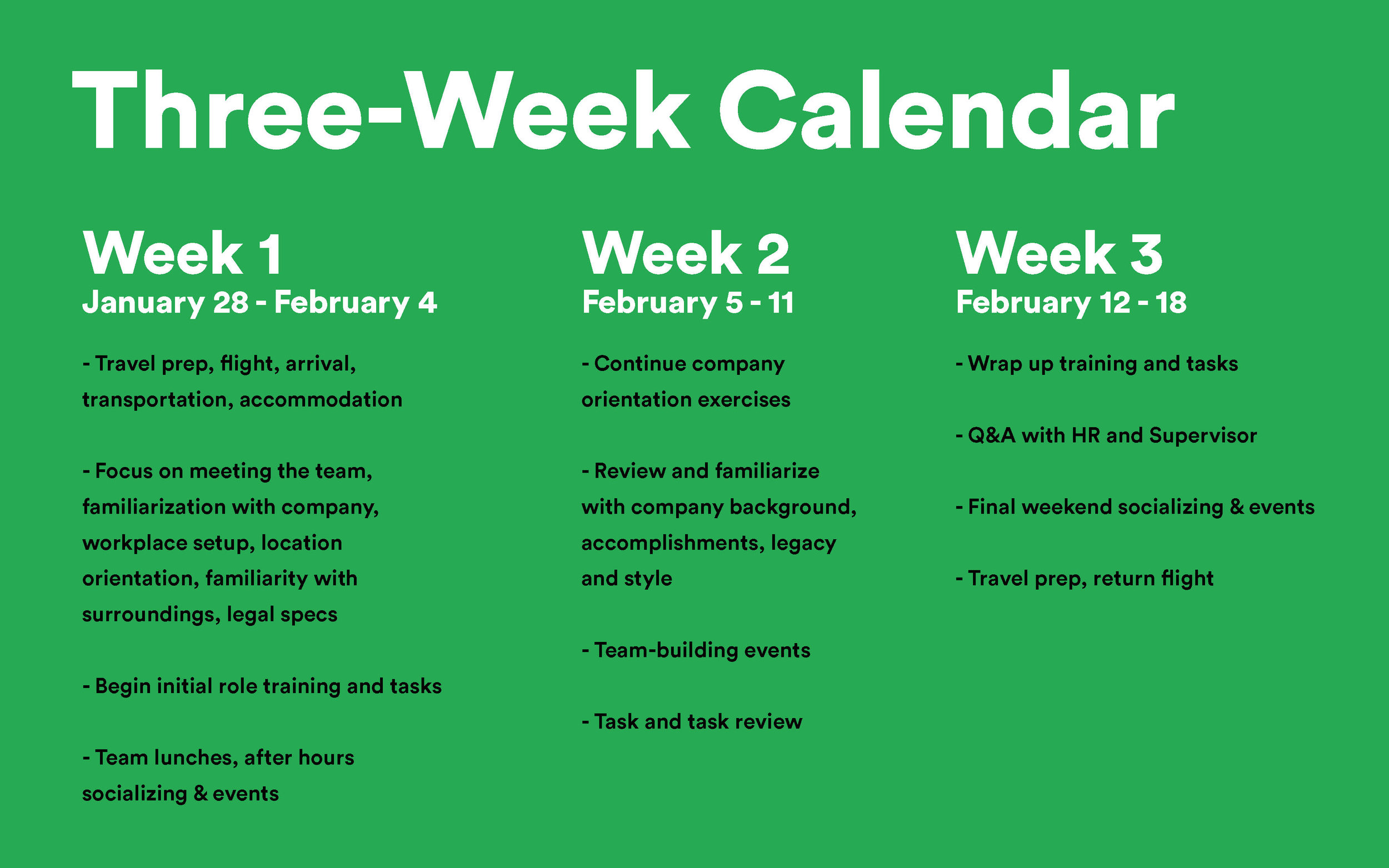 Three-Week Calendar

Week 1
January 28 - February 4

- Travel prep, flight, arrival, transportation, accommodation

- Focus on meeting the team, familiarization with company, workplace setup, location orientation, familiarity with surroundings, legal specs

- Begin initial role training and tasks

- Team lunches, after hours socializing & events

Week 2
February 5 - 11

- Continue company orientation exercises

- Review and familiarize with company background, accomplishments, legacy and style

- Team-building events

- Task and task review

Week 3
February 12 - 18

- Wrap up training and tasks

- Q&A with HR and Supervisor

- Final weekend socializing & events

- Travel prep, return flight